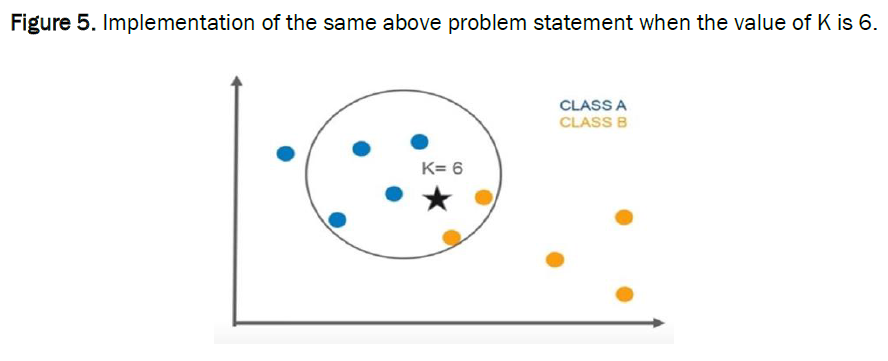 Figure 5. Implementation of the same above problem statement when the value of K is 6.

CLASS A
CLASS B

K= 6